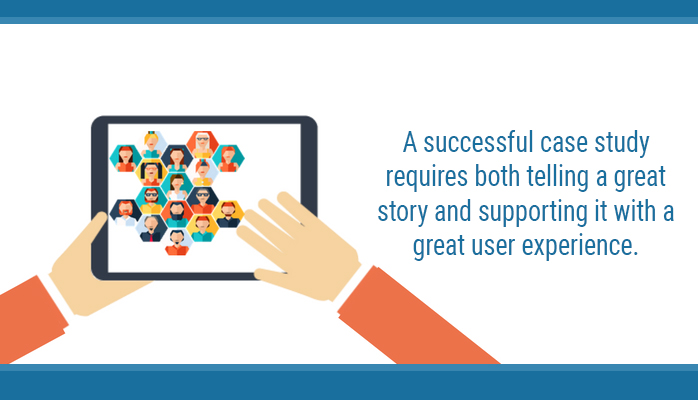 A successful case study requires both telling a great story and supporting it with a great user experience.